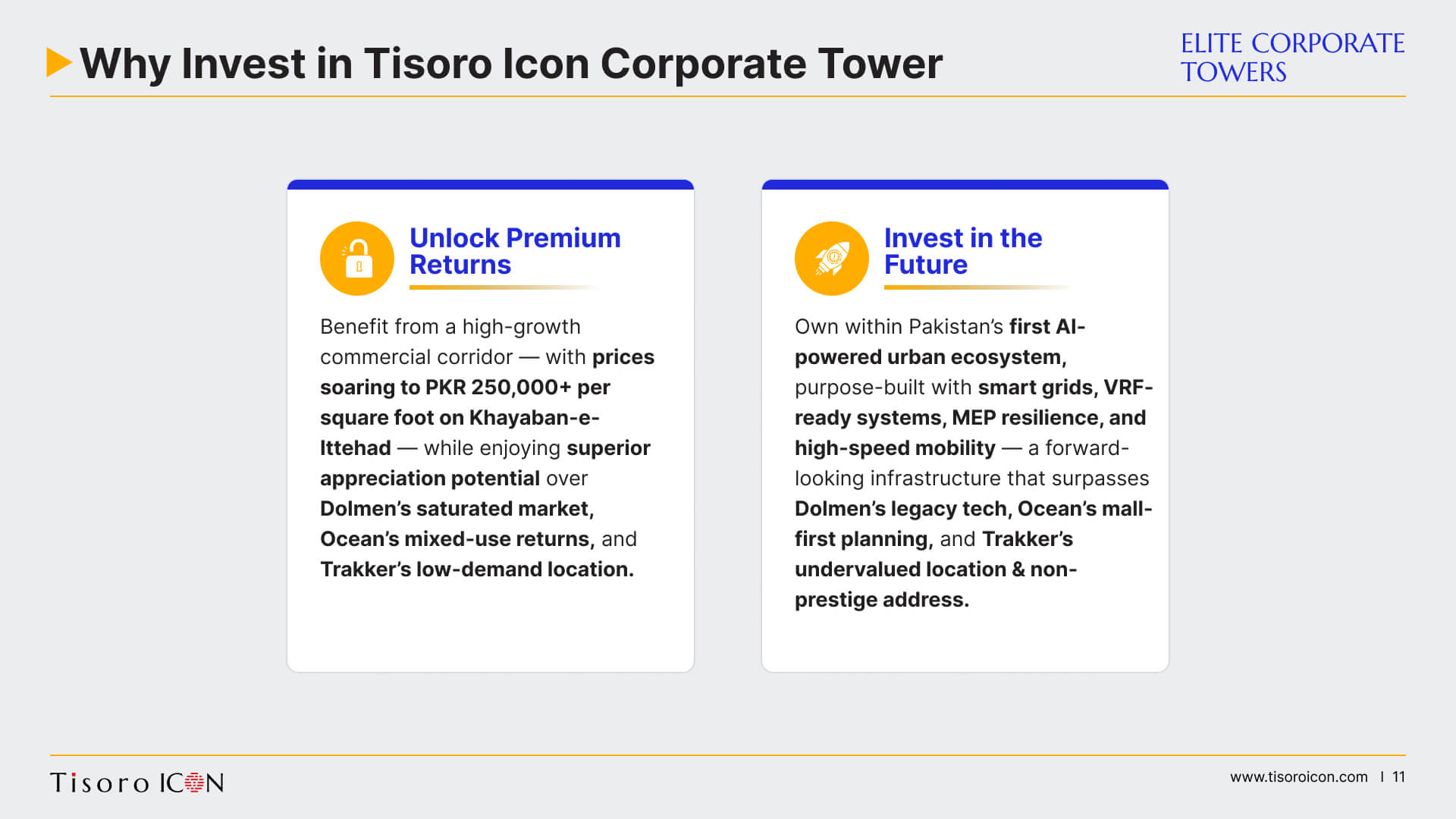 Why Invest in Tisoro Icon Corporate Tower

ELITE CORPORATE TOWERS

Unlock Premium Returns

Benefit from a high-growth commercial corridor — with prices soaring to PKR 250,000+ per square foot on Khayaban-e-Ittehad — while enjoying superior appreciation potential over Dolmen's saturated market, Ocean's mixed-use returns, and Trakker's low-demand location.

Invest in the Future

Own within Pakistan's first AI-powered urban ecosystem, purpose-built with smart grids, VRF-ready systems, MEP resilience, and high-speed mobility — a forward-looking infrastructure that surpasses Dolmen's legacy tech, Ocean's mall-first planning, and Trakker's undervalued location & non-prestige address.

Tisoro ICON

www.tisoroicon.com | 11